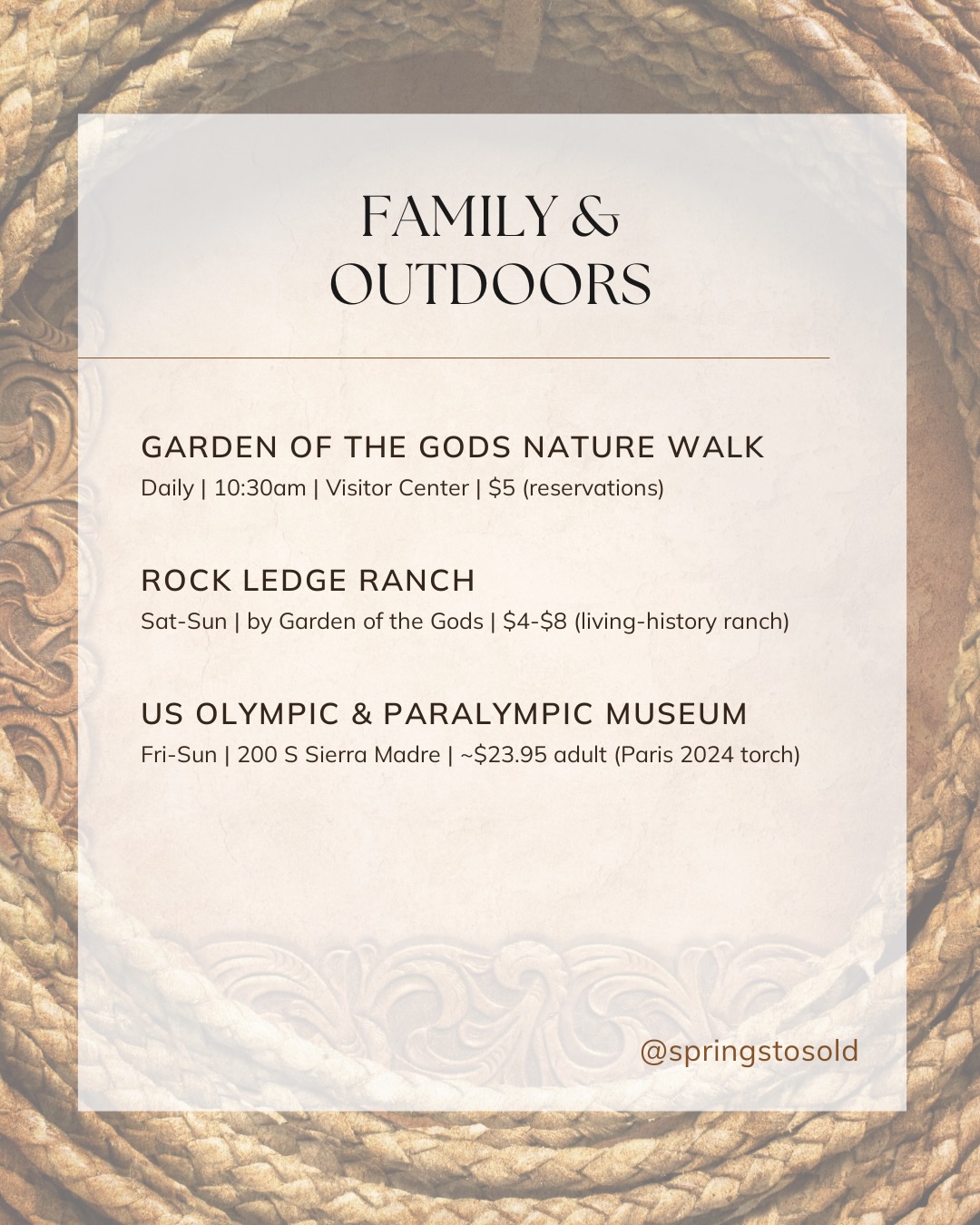 FAMILY &
OUTDOORS

GARDEN OF THE GODS NATURE WALK
Daily | 10:30am | Visitor Center | $5 (reservations)

ROCK LEDGE RANCH
Sat-Sun | by Garden of the Gods | $4-$8 (living-history ranch)

US OLYMPIC & PARALYMPIC MUSEUM
Fri-Sun | 200 S Sierra Madre | ~$23.95 adult (Paris 2024 torch)

@springstosold